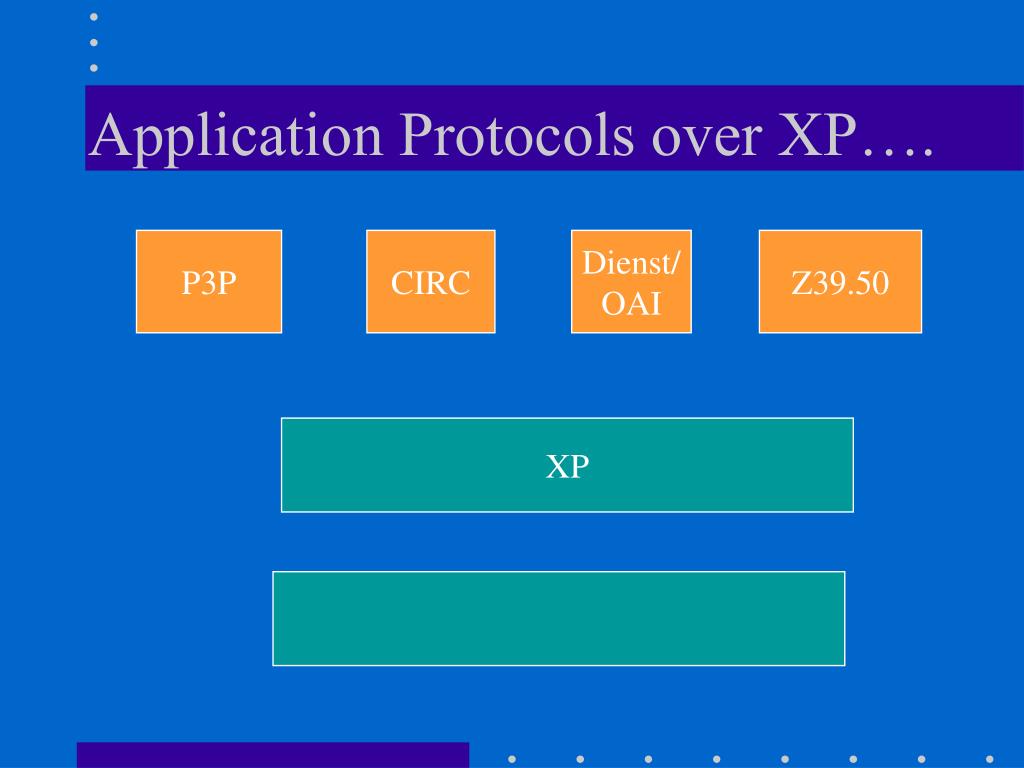 Application Protocols over XP….

P3P

CIRC

Dienst/ OAI

Z39.50

XP